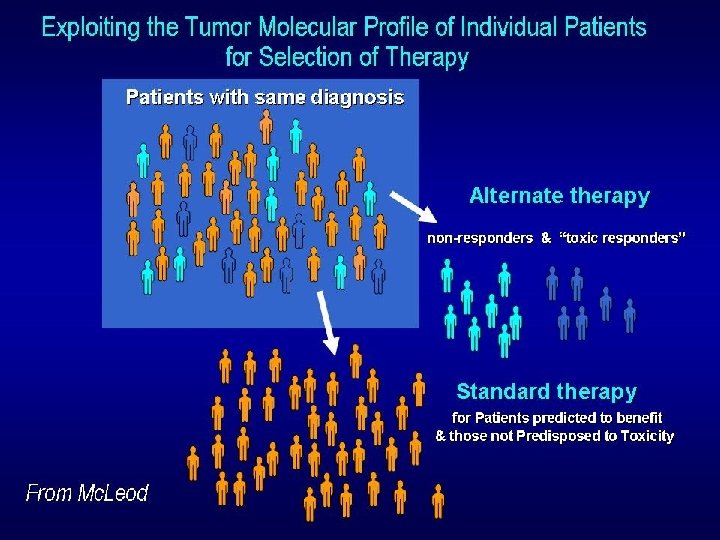 Exploiting the Tumor Molecular Profile of Individual Patients for Selection of Therapy

Patients with same diagnosis

Alternate therapy

non-responders & "toxic responders"

Standard therapy

for Patients predicted to benefit & those not Predisposed to Toxicity

From McLeod